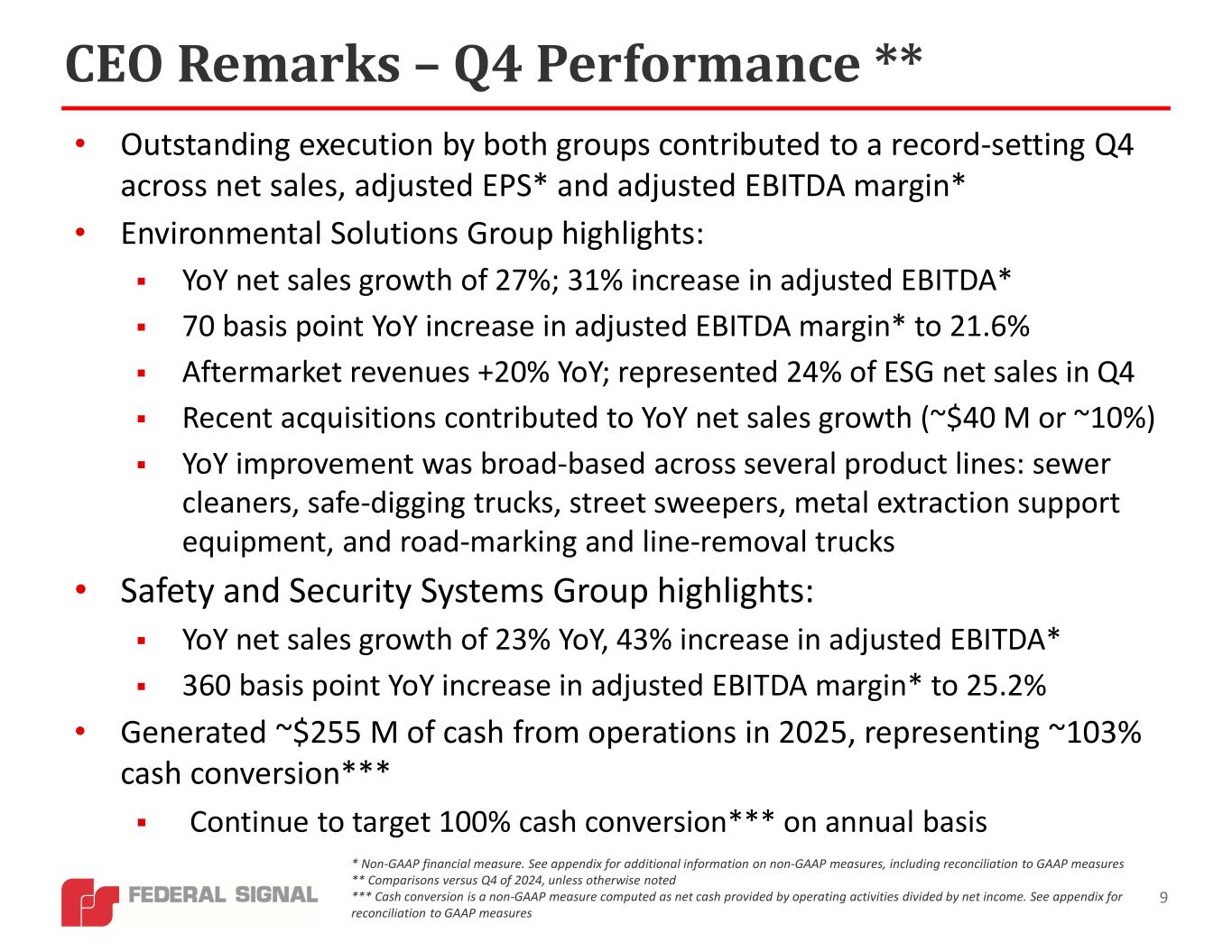 CEO Remarks – Q4 Performance **

• Outstanding execution by both groups contributed to a record-setting Q4 across net sales, adjusted EPS* and adjusted EBITDA margin*

• Environmental Solutions Group highlights:

▪ YoY net sales growth of 27%; 31% increase in adjusted EBITDA*

▪ 70 basis point YoY increase in adjusted EBITDA margin* to 21.6%

▪ Aftermarket revenues +20% YoY; represented 24% of ESG net sales in Q4

▪ Recent acquisitions contributed to YoY net sales growth (~$40 M or ~10%)

▪ YoY improvement was broad-based across several product lines: sewer cleaners, safe-digging trucks, street sweepers, metal extraction support equipment, and road-marking and line-removal trucks

• Safety and Security Systems Group highlights:

▪ YoY net sales growth of 23% YoY, 43% increase in adjusted EBITDA*

▪ 360 basis point YoY increase in adjusted EBITDA margin* to 25.2%

• Generated ~$255 M of cash from operations in 2025, representing ~103% cash conversion***

▪ Continue to target 100% cash conversion*** on annual basis

FEDERAL SIGNAL

* Non-GAAP financial measure. See appendix for additional information on non-GAAP measures, including reconciliation to GAAP measures
** Comparisons versus Q4 of 2024, unless otherwise noted
*** Cash conversion is a non-GAAP measure computed as net cash provided by operating activities divided by net income. See appendix for reconciliation to GAAP measures

9